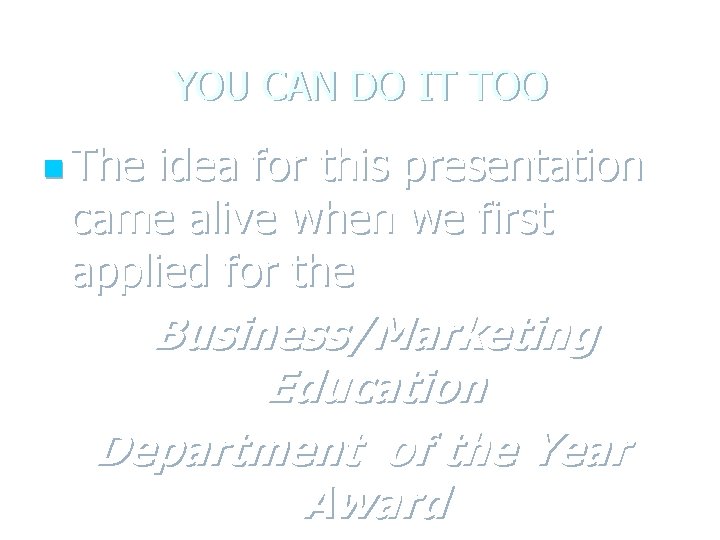 YOU CAN DO IT TOO

The idea for this presentation came alive when we first applied for the

Business/Marketing Education

Department of the Year Award